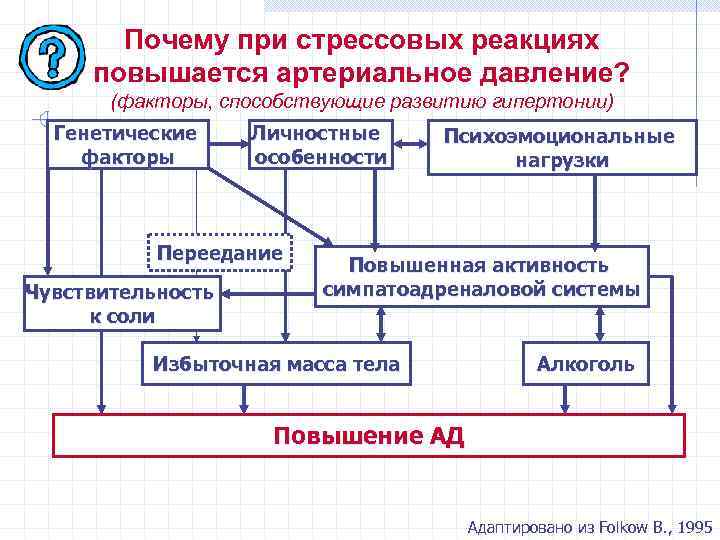 ?

Почему при стрессовых реакциях повышается артериальное давление?
(факторы, способствующие развитию гипертонии)

Генетические факторы

Личностные особенности

Психоэмоциональные нагрузки

Переедание

Повышенная активность симпатоадреналовой системы

Чувствительность к соли

Избыточная масса тела

Алкоголь

Повышение АД

Адаптировано из Folkow B., 1995